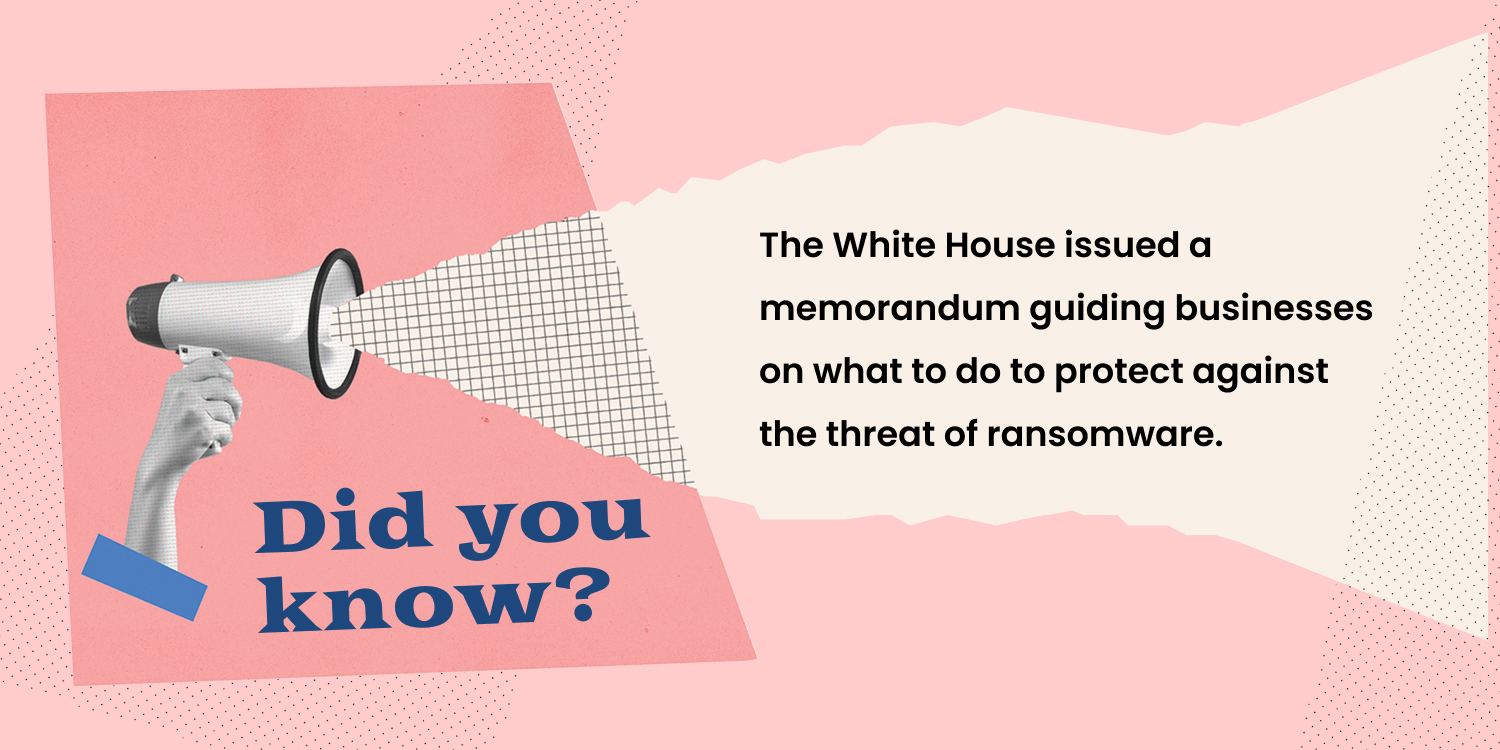 Did you know?

The White House issued a memorandum guiding businesses on what to do to protect against the threat of ransomware.